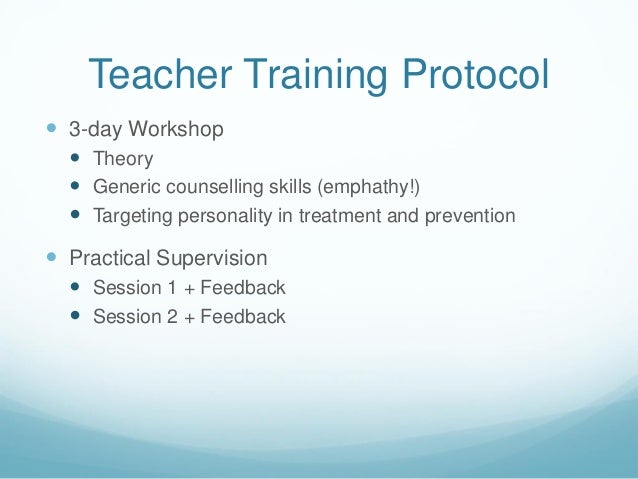 Teacher Training Protocol

- 3-day Workshop
  - Theory
  - Generic counselling skills (emphathy!)
  - Targeting personality in treatment and prevention
- Practical Supervision
  - Session 1 + Feedback
  - Session 2 + Feedback